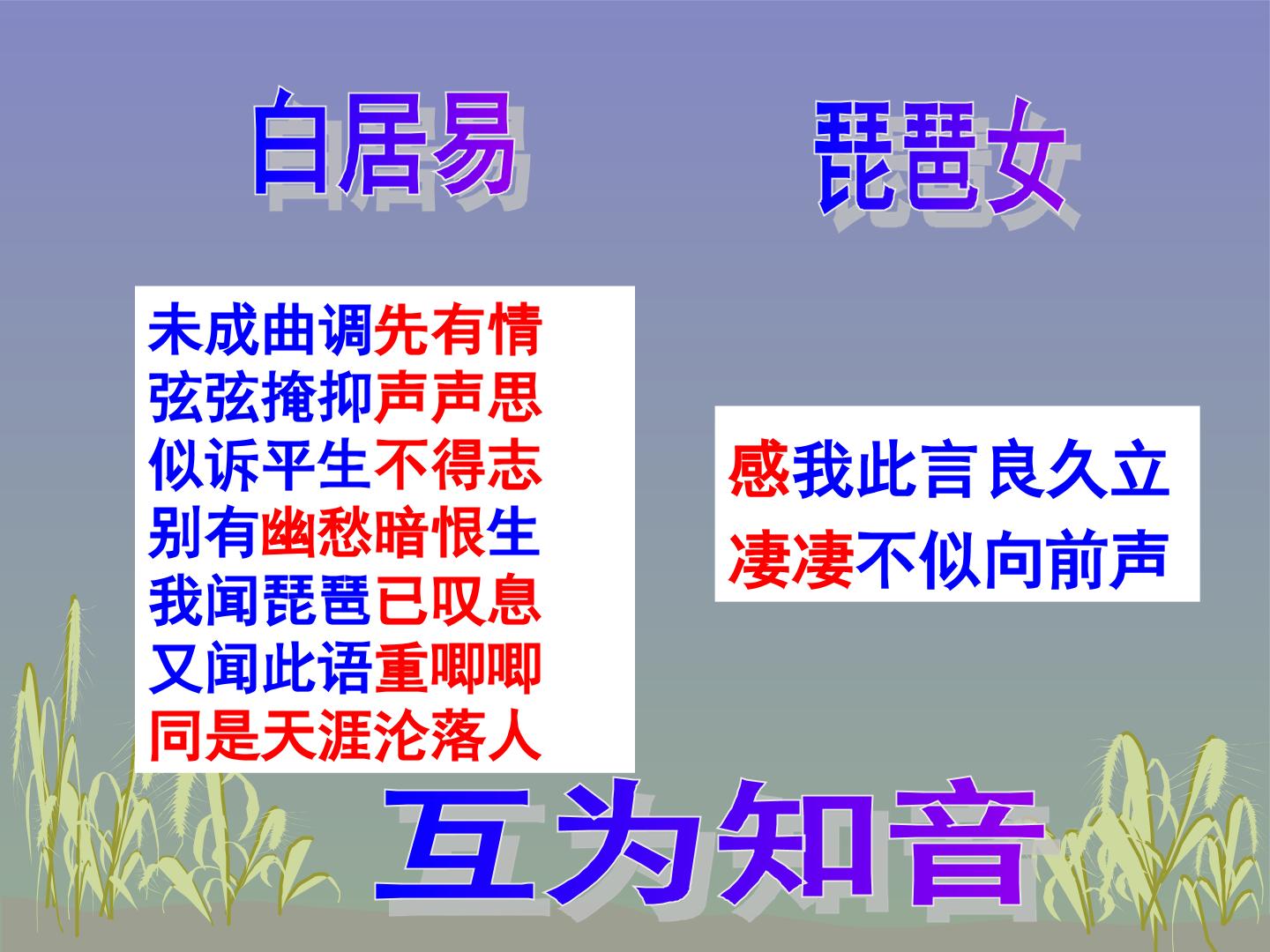 白居易

琵琶女

未成曲调先有情
弦弦掩抑声声思
似诉平生不得志
别有幽愁暗恨生
我闻琵琶已叹息
又闻此语重唧唧
同是天涯沦落人

感我此言良久立
凄凄不似向前声

互为知音